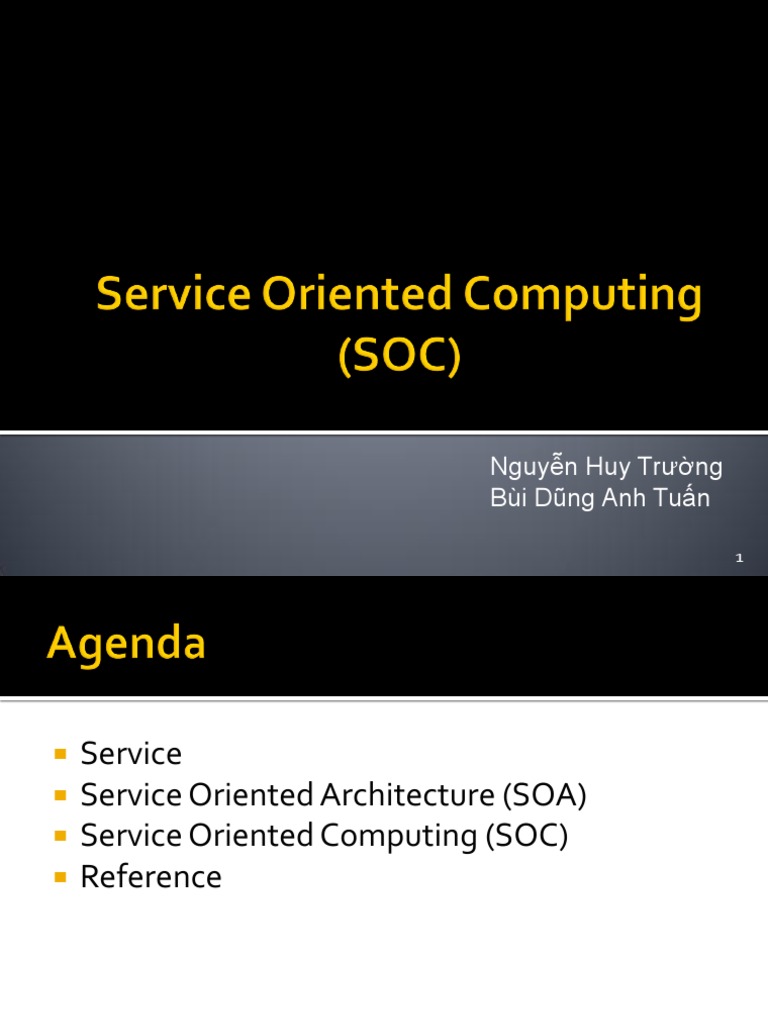 Service Oriented Computing (SOC)

Nguyễn Huy Trường
Bùi Dũng Anh Tuấn

1

Agenda

- Service
- Service Oriented Architecture (SOA)
- Service Oriented Computing (SOC)
- Reference